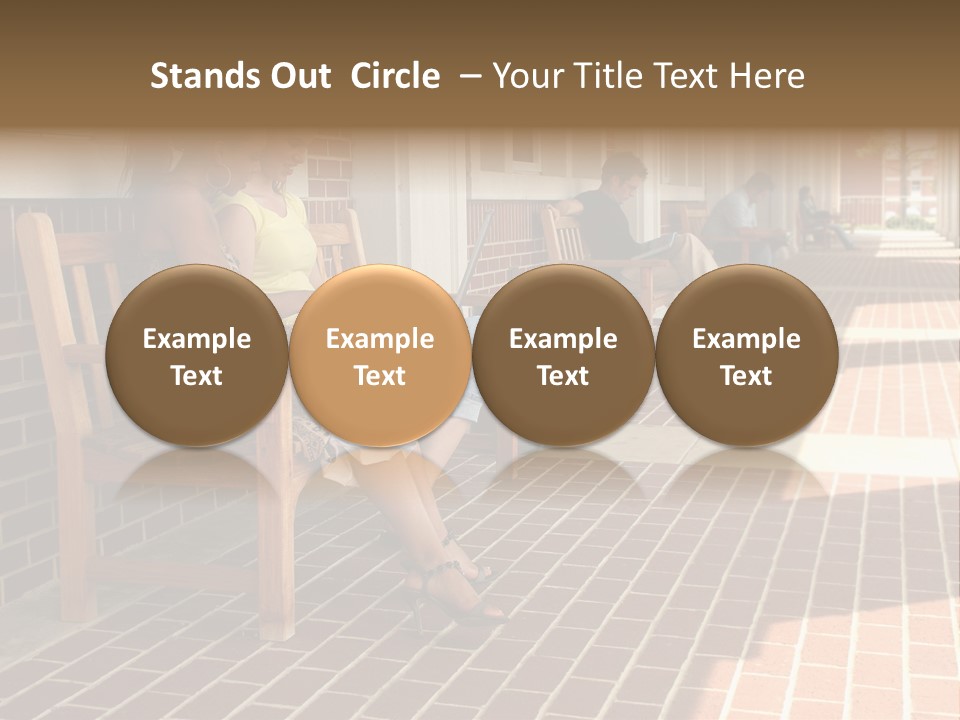 Stands Out  Circle  – Your Title Text Here

Example Text

Example Text

Example Text

Example Text